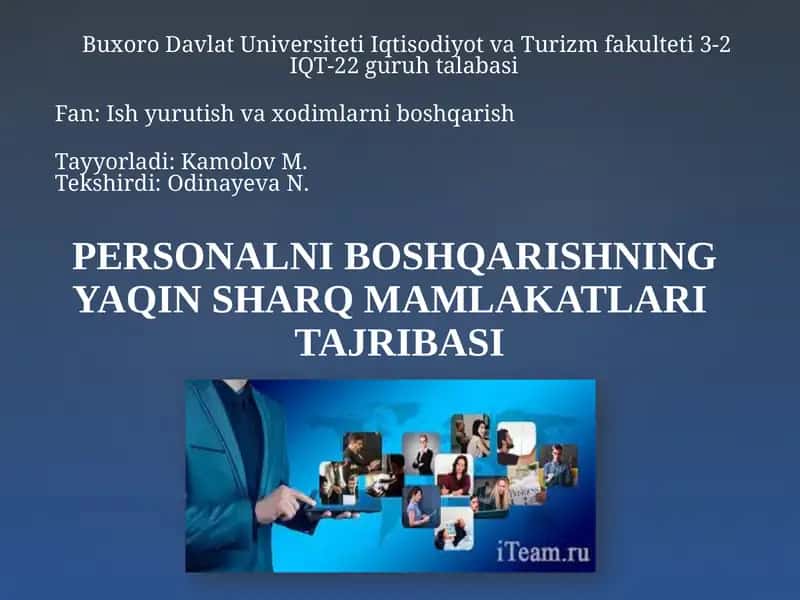 Buxoro Davlat Universiteti Iqtisodiyot va Turizm fakulteti 3-2 IQT-22 guruh talabasi

Fan: Ish yurutish va xodimlarni boshqarish

Tayyorladi: Kamolov M.
Tekshirdi: Odinayeva N.

PERSONALNI BOSHQARISHNING YAQIN SHARQ MAMLAKATLARI TAJRIBASI

iTeam.ru